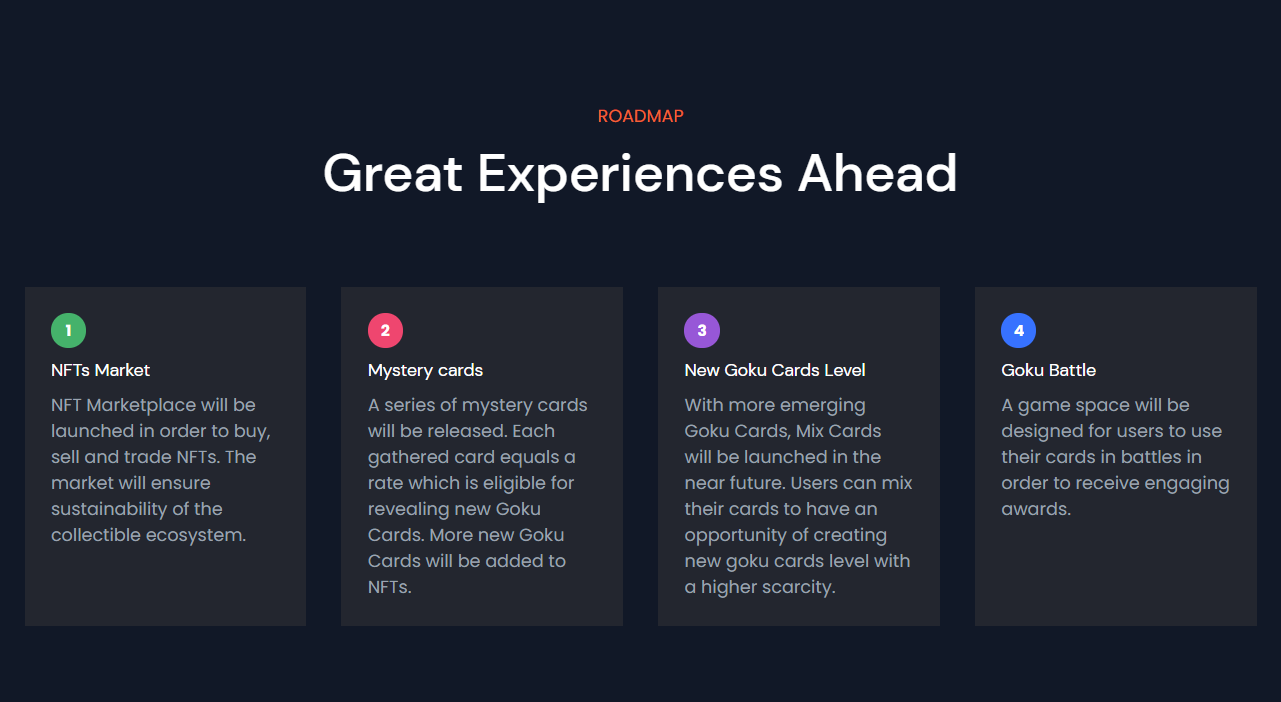 ROADMAP

Great Experiences Ahead

1

NFTs Market

NFT Marketplace will be launched in order to buy, sell and trade NFTs. The market will ensure sustainability of the collectible ecosystem.

2

Mystery cards

A series of mystery cards will be released. Each gathered card equals a rate which is eligible for revealing new Goku Cards. More new Goku Cards will be added to NFTs.

3

New Goku Cards Level

With more emerging Goku Cards, Mix Cards will be launched in the near future. Users can mix their cards to have an opportunity of creating new goku cards level with a higher scarcity.

4

Goku Battle

A game space will be designed for users to use their cards in battles in order to receive engaging awards.